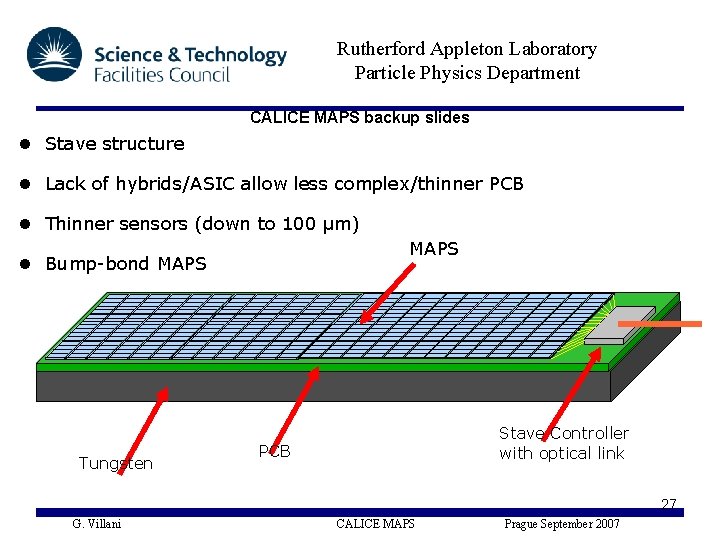 Science & Technology
Facilities Council

Rutherford Appleton Laboratory
Particle Physics Department

CALICE MAPS backup slides

• Stave structure

• Lack of hybrids/ASIC allow less complex/thinner PCB

• Thinner sensors (down to 100 μm)

• Bump-bond MAPS

MAPS

Tungsten

PCB

Stave Controller
with optical link

27

G. Villani

CALICE MAPS

Prague September 2007